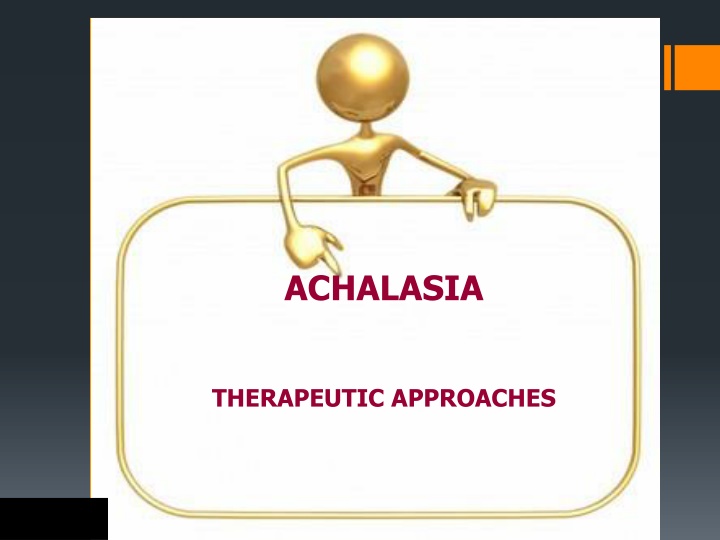 ACHALASIA

THERAPEUTIC APPROACHES